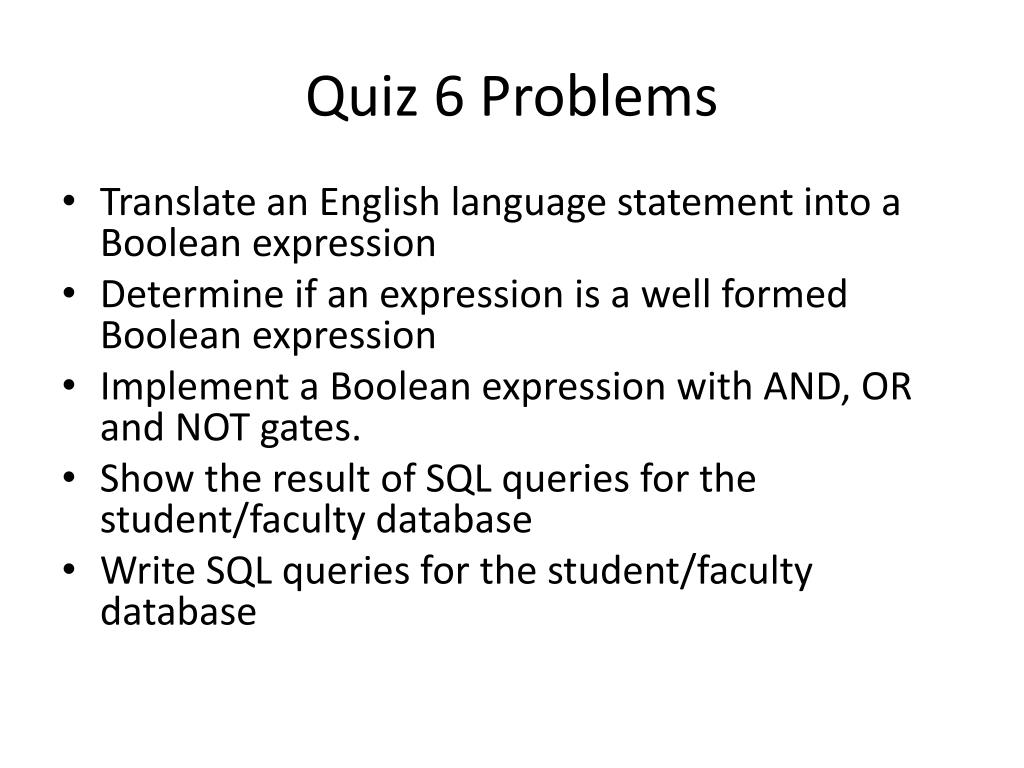 Quiz 6 Problems

• Translate an English language statement into a Boolean expression
• Determine if an expression is a well formed Boolean expression
• Implement a Boolean expression with AND, OR and NOT gates.
• Show the result of SQL queries for the student/faculty database
• Write SQL queries for the student/faculty database